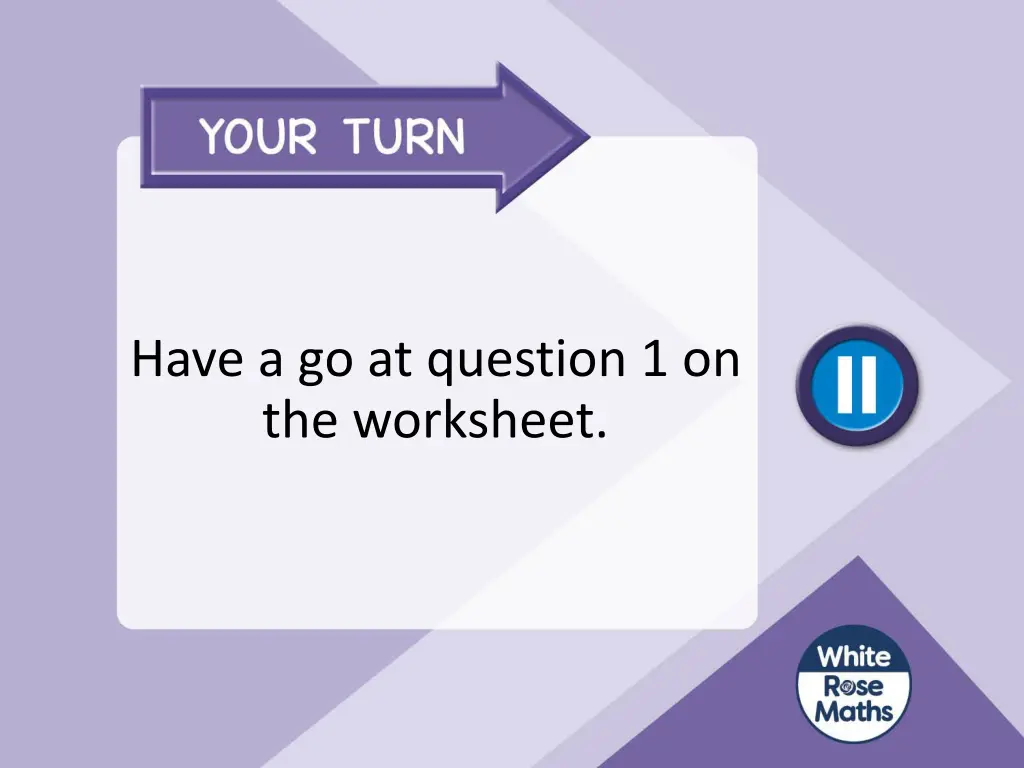 YOUR TURN

Have a go at question 1 on the worksheet.

White Rose Maths